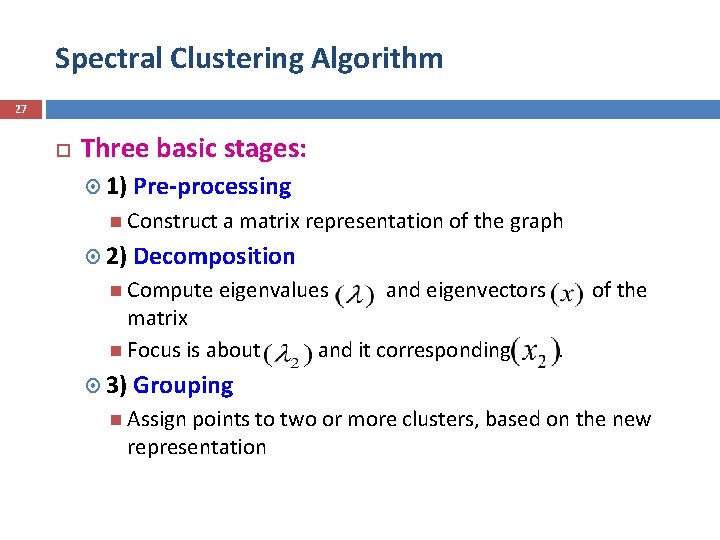 Spectral Clustering Algorithm

27

Three basic stages:

1) Pre-processing

Construct a matrix representation of the graph

2) Decomposition

Compute eigenvalues $(\lambda)$ and eigenvectors $(x)$ of the matrix

Focus is about $(\lambda_2)$ and it corresponding $(x_2)$.

3) Grouping

Assign points to two or more clusters, based on the new representation